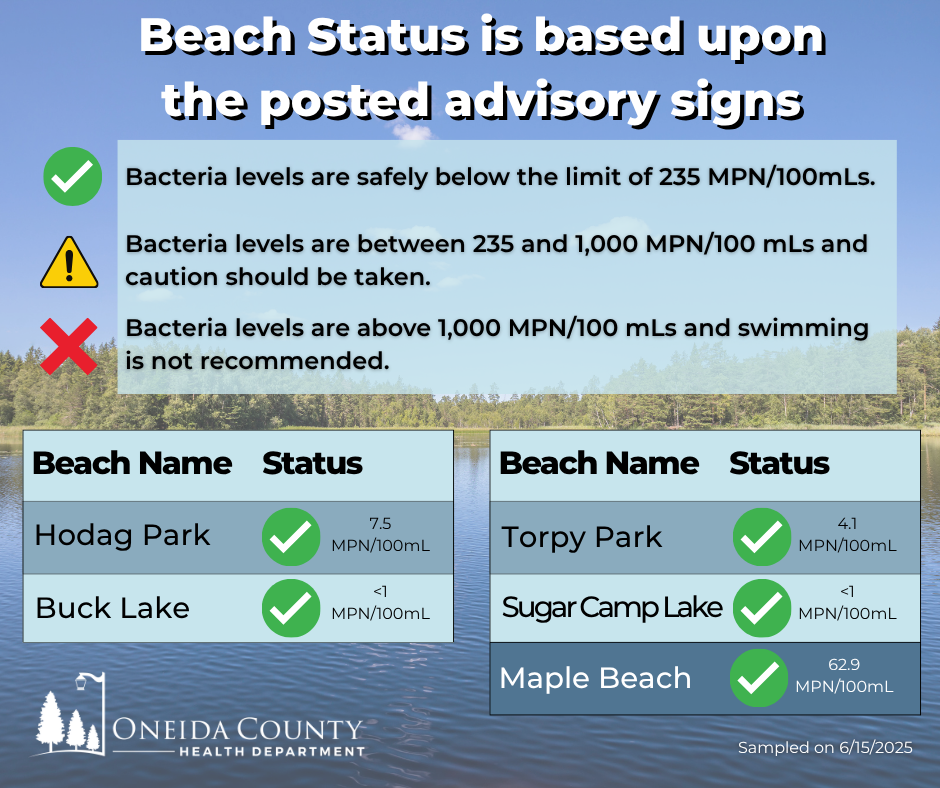 Beach Status is based upon the posted advisory signs

Bacteria levels are safely below the limit of 235 MPN/100mLs.

Bacteria levels are between 235 and 1,000 MPN/100 mLs and caution should be taken.

Bacteria levels are above 1,000 MPN/100 mLs and swimming is not recommended.

| Beach Name | Status |
|---|---|
| Hodag Park | 7.5 MPN/100mL |
| Buck Lake | <1 MPN/100mL |

| Beach Name | Status |
|---|---|
| Torpy Park | 4.1 MPN/100mL |
| Sugar Camp Lake | <1 MPN/100mL |
| Maple Beach | 62.9 MPN/100mL |

ONEIDA COUNTY
HEALTH DEPARTMENT

Sampled on 6/15/2025